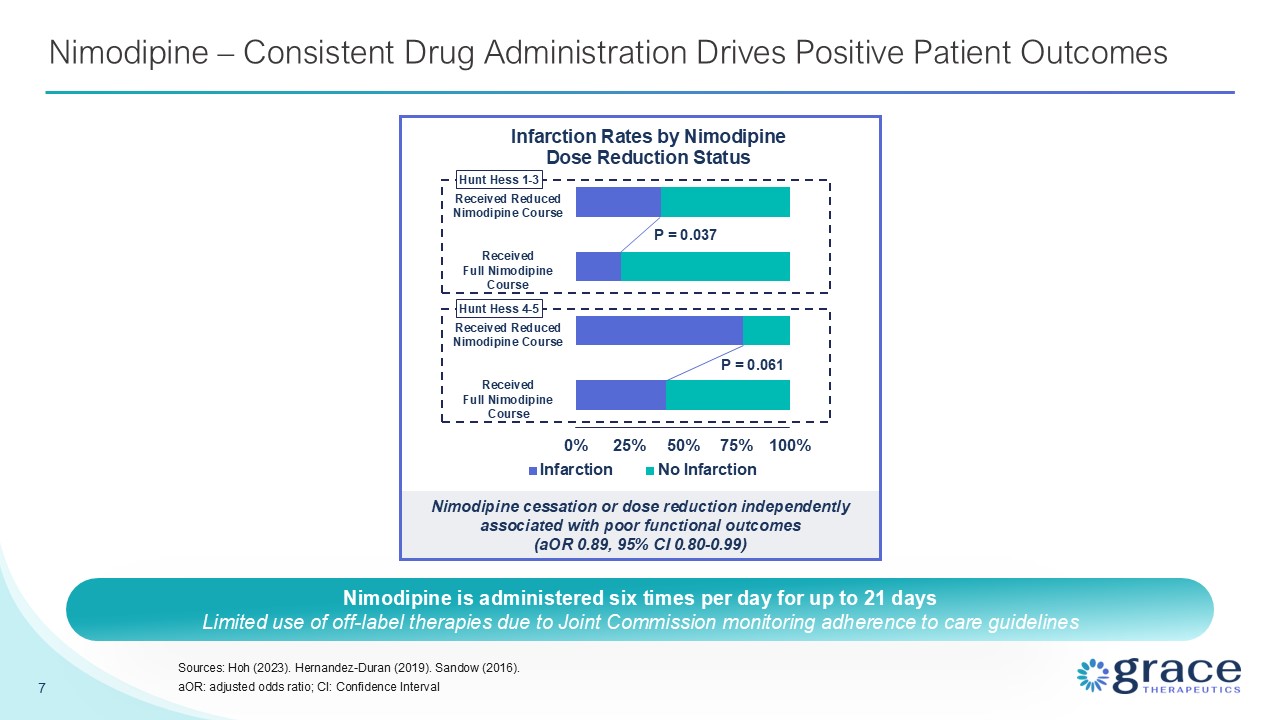 Nimodipine – Consistent Drug Administration Drives Positive Patient Outcomes

Infarction Rates by Nimodipine Dose Reduction Status

Hunt Hess 1-3

Received Reduced Nimodipine Course

P = 0.037

Received Full Nimodipine Course

Hunt Hess 4-5

Received Reduced Nimodipine Course

P = 0.061

Received Full Nimodipine Course

0% 25% 50% 75% 100%

Infarction No Infarction

Nimodipine cessation or dose reduction independently associated with poor functional outcomes (aOR 0.89, 95% CI 0.80-0.99)

Nimodipine is administered six times per day for up to 21 days

Limited use of off-label therapies due to Joint Commission monitoring adherence to care guidelines

Sources: Hoh (2023). Hernandez-Duran (2019). Sandow (2016).

aOR: adjusted odds ratio; CI: Confidence Interval

7

grace
THERAPEUTICS